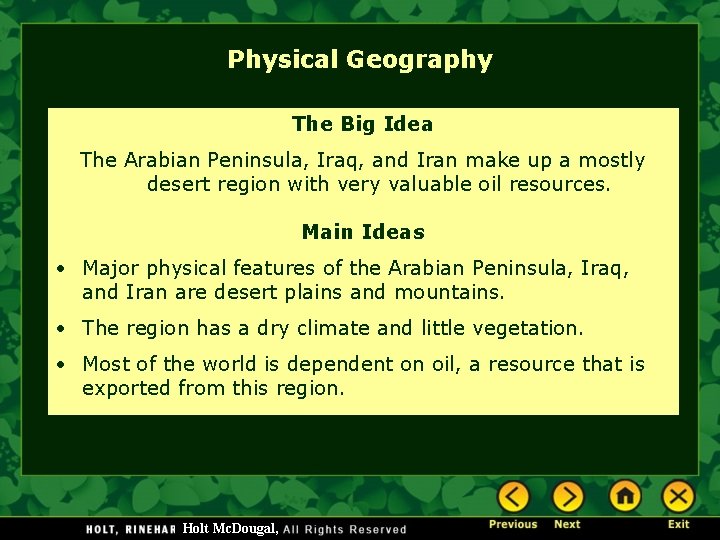 Physical Geography

The Big Idea

The Arabian Peninsula, Iraq, and Iran make up a mostly desert region with very valuable oil resources.

Main Ideas

• Major physical features of the Arabian Peninsula, Iraq, and Iran are desert plains and mountains.

• The region has a dry climate and little vegetation.

• Most of the world is dependent on oil, a resource that is exported from this region.

HOLT, RINEHAR Holt McDougal, All Rights Reserved

Previous Next Exit